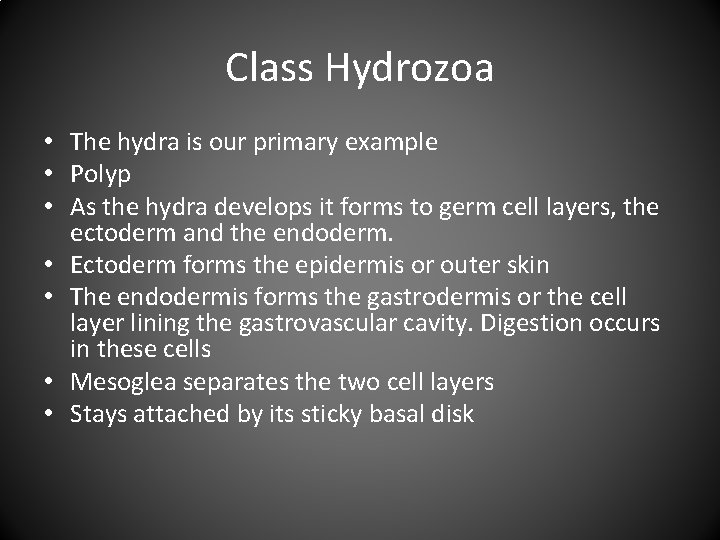 Class Hydrozoa

• The hydra is our primary example
• Polyp
• As the hydra develops it forms to germ cell layers, the ectoderm and the endoderm.
• Ectoderm forms the epidermis or outer skin
• The endodermis forms the gastrodermis or the cell layer lining the gastrovascular cavity. Digestion occurs in these cells
• Mesoglea separates the two cell layers
• Stays attached by its sticky basal disk